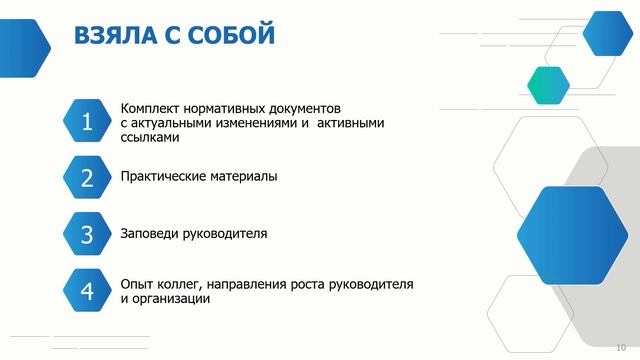 ВЗЯЛА С СОБОЙ

1

Комплект нормативных документов с актуальными изменениями и активными ссылками

2

Практические материалы

3

Заповеди руководителя

4

Опыт коллег, направления роста руководителя и организации

10